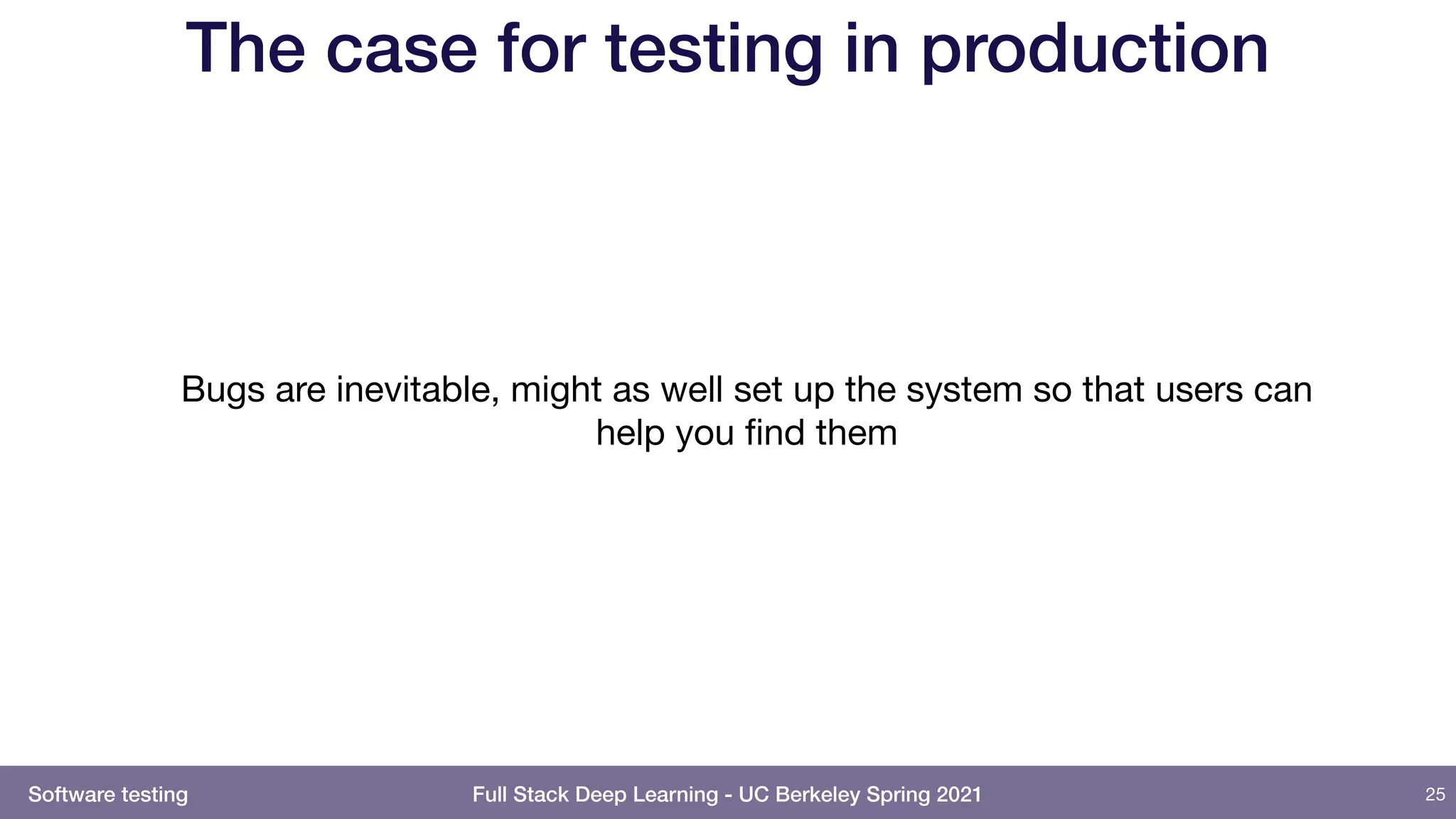 The case for testing in production

Bugs are inevitable, might as well set up the system so that users can help you find them

Software testing

Full Stack Deep Learning - UC Berkeley Spring 2021

25